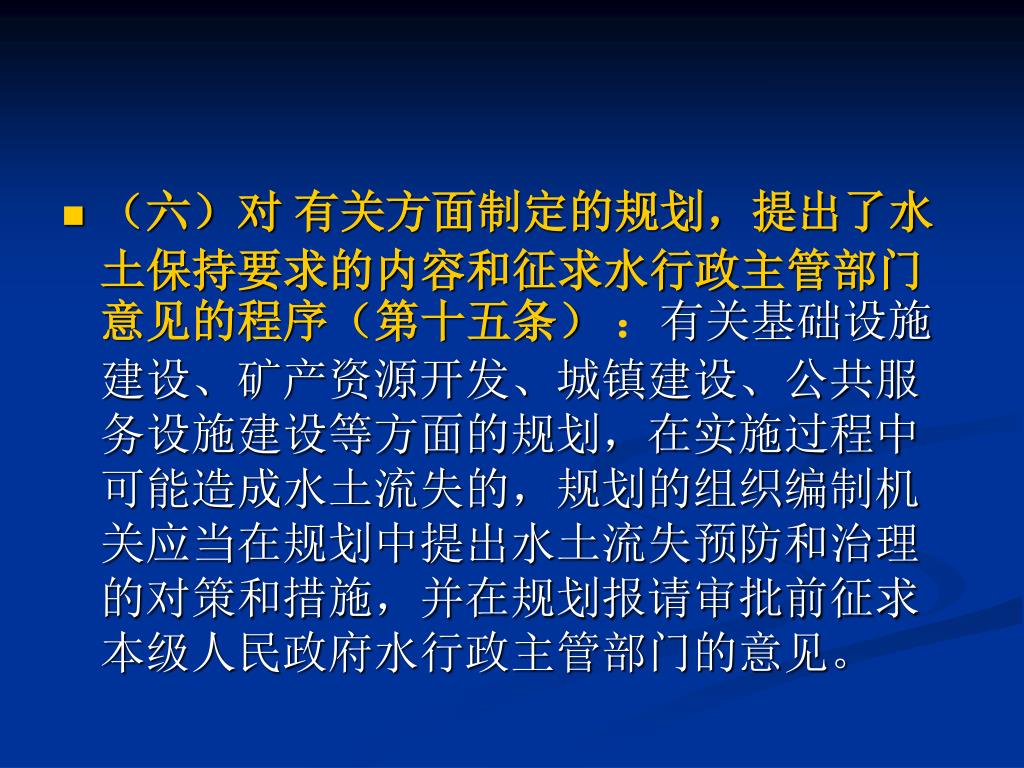 （六）对 有关方面制定的规划，提出了水土保持要求的内容和征求水行政主管部门意见的程序（第十五条）：有关基础设施建设、矿产资源开发、城镇建设、公共服务设施建设等方面的规划，在实施过程中可能造成水土流失的，规划的组织编制机关应当在规划中提出水土流失预防和治理的对策和措施，并在规划报请审批前征求本级人民政府水行政主管部门的意见。